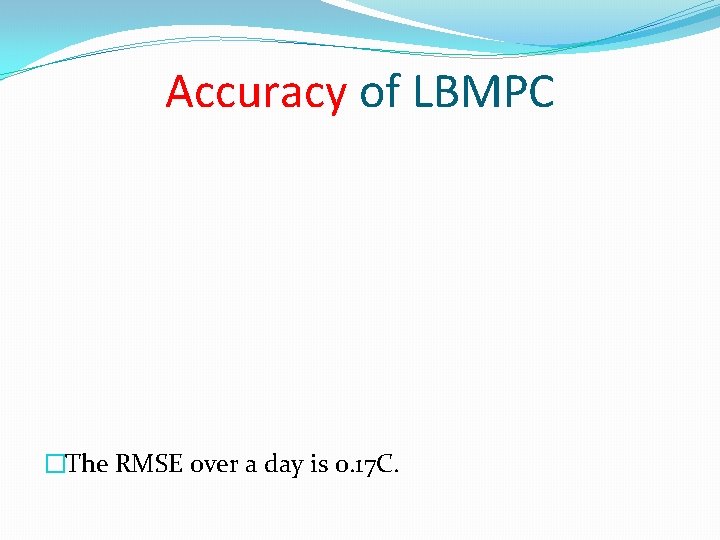 Accuracy of LBMPC

The RMSE over a day is 0.17C.